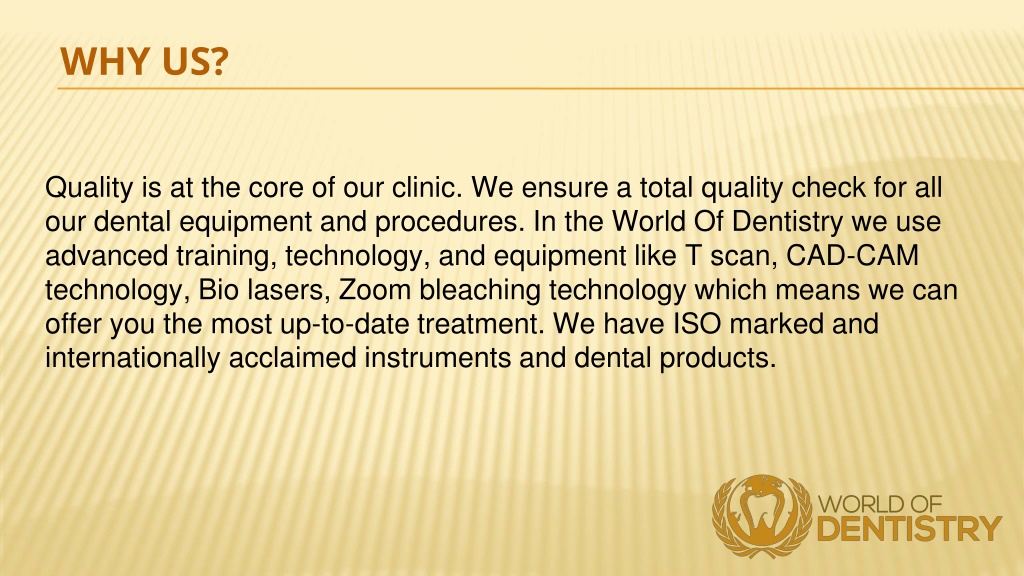 WHY US?

Quality is at the core of our clinic. We ensure a total quality check for all our dental equipment and procedures. In the World Of Dentistry we use advanced training, technology, and equipment like T scan, CAD-CAM technology, Bio lasers, Zoom bleaching technology which means we can offer you the most up-to-date treatment. We have ISO marked and internationally acclaimed instruments and dental products.

WORLD OF DENTISTRY